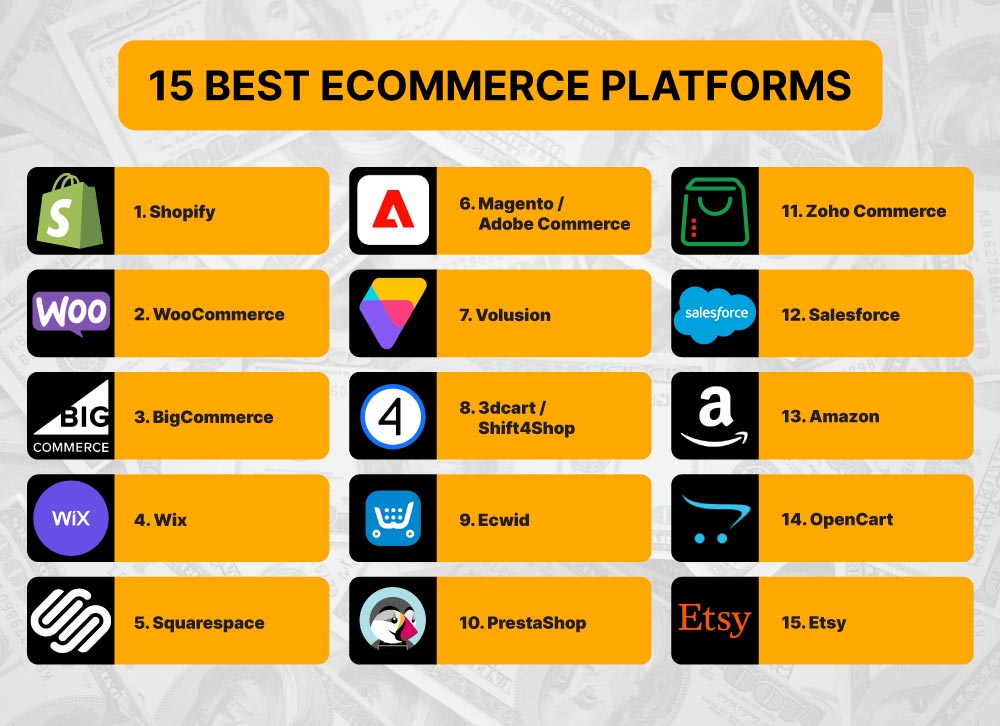 15 BEST ECOMMERCE PLATFORMS

S 1. Shopify

Woo 2. WooCommerce

BIG COMMERCE 3. BigCommerce

WiX 4. Wix

5. Squarespace

6. Magento / Adobe Commerce

7. Volusion

4 8. 3dcart / Shift4Shop

9. Ecwid

10. PrestaShop

11. Zoho Commerce

salesforce 12. Salesforce

a 13. Amazon

14. OpenCart

Etsy 15. Etsy